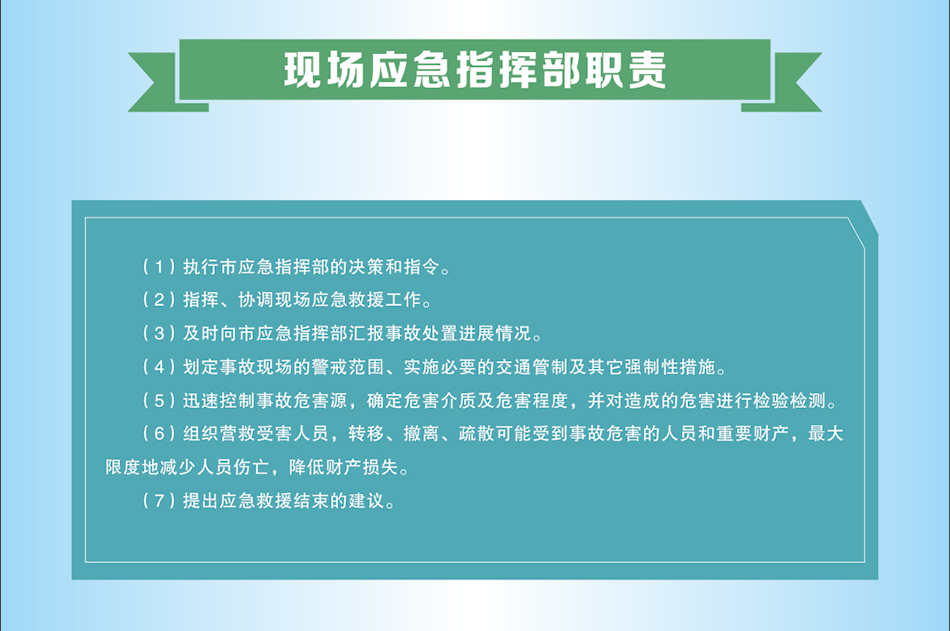 现场应急指挥部职责

（1）执行市应急指挥部的决策和指令。

（2）指挥、协调现场应急救援工作。

（3）及时向市应急指挥部汇报事故处置进展情况。

（4）划定事故现场的警戒范围、实施必要的交通管制及其它强制性措施。

（5）迅速控制事故危害源，确定危害介质及危害程度，并对造成的危害进行检验检测。

（6）组织营救受害人员，转移、撤离、疏散可能受到事故危害的人员和重要财产，最大限度地减少人员伤亡，降低财产损失。

（7）提出应急救援结束的建议。